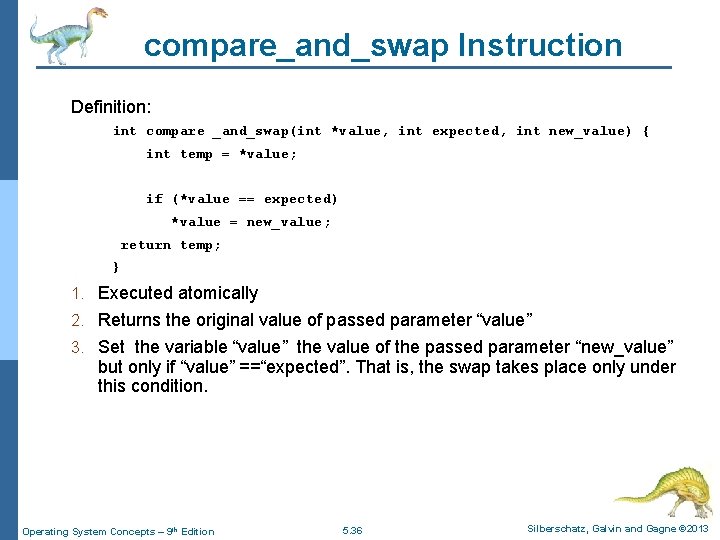 compare_and_swap Instruction

Definition:

int compare _and_swap(int *value, int expected, int new_value) {
int temp = *value;

if (*value == expected)
*value = new_value;
return temp;
}

1. Executed atomically
2. Returns the original value of passed parameter “value”
3. Set the variable “value” the value of the passed parameter “new_value” but only if “value” ==“expected”. That is, the swap takes place only under this condition.

Operating System Concepts – 9th Edition 5.36 Silberschatz, Galvin and Gagne ©2013